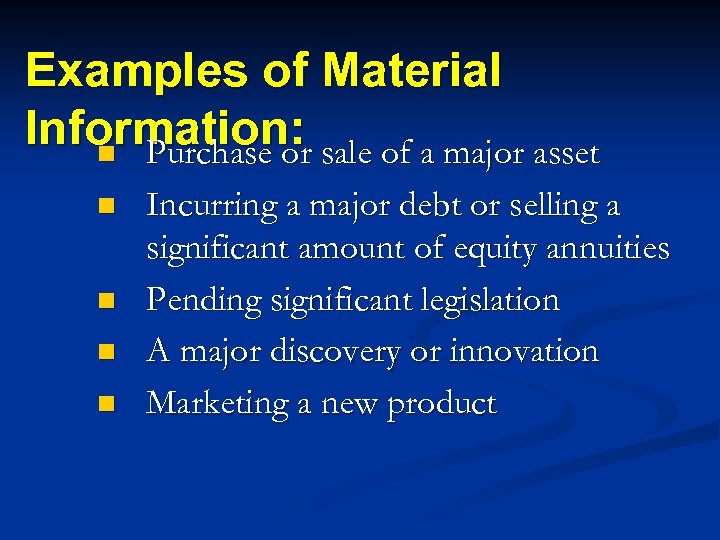 Examples of Material Information:

- Purchase or sale of a major asset
- Incurring a major debt or selling a significant amount of equity annuities
- Pending significant legislation
- A major discovery or innovation
- Marketing a new product